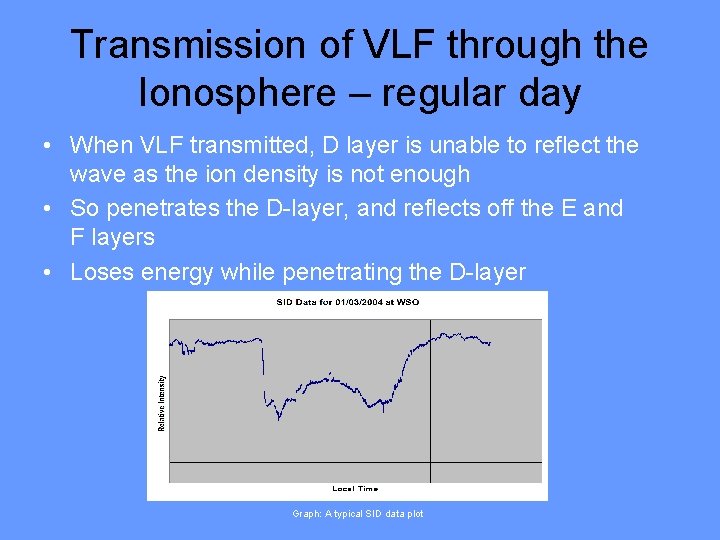 Transmission of VLF through the Ionosphere – regular day

• When VLF transmitted, D layer is unable to reflect the wave as the ion density is not enough
• So penetrates the D-layer, and reflects off the E and F layers
• Loses energy while penetrating the D-layer

SID Data for 01/03/2004 at WSO

Relative Intensity

Local Time

Graph: A typical SID data plot